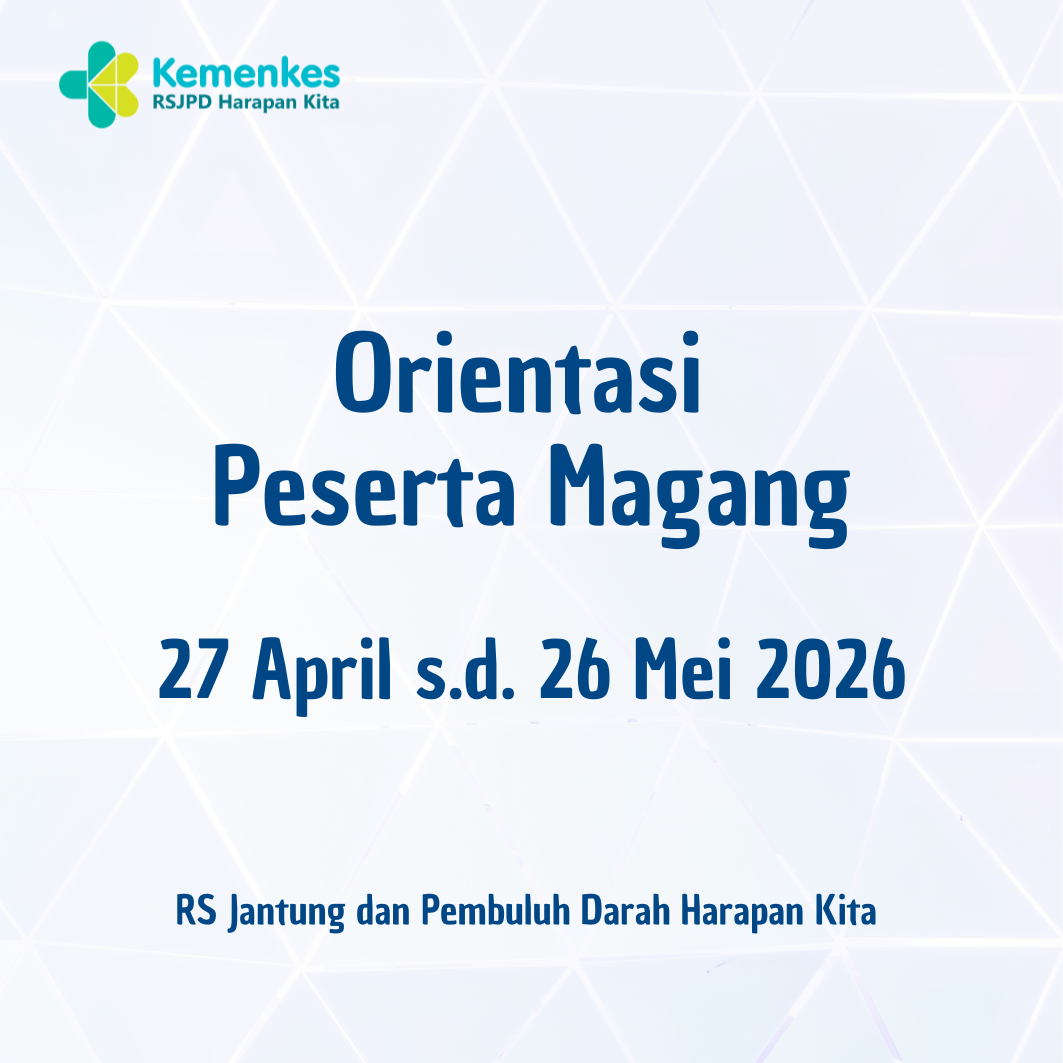 Kemenkes
RSJPD Harapan Kita

Orientasi
Peserta Magang

27 April s.d. 26 Mei 2026

RS Jantung dan Pembuluh Darah Harapan Kita